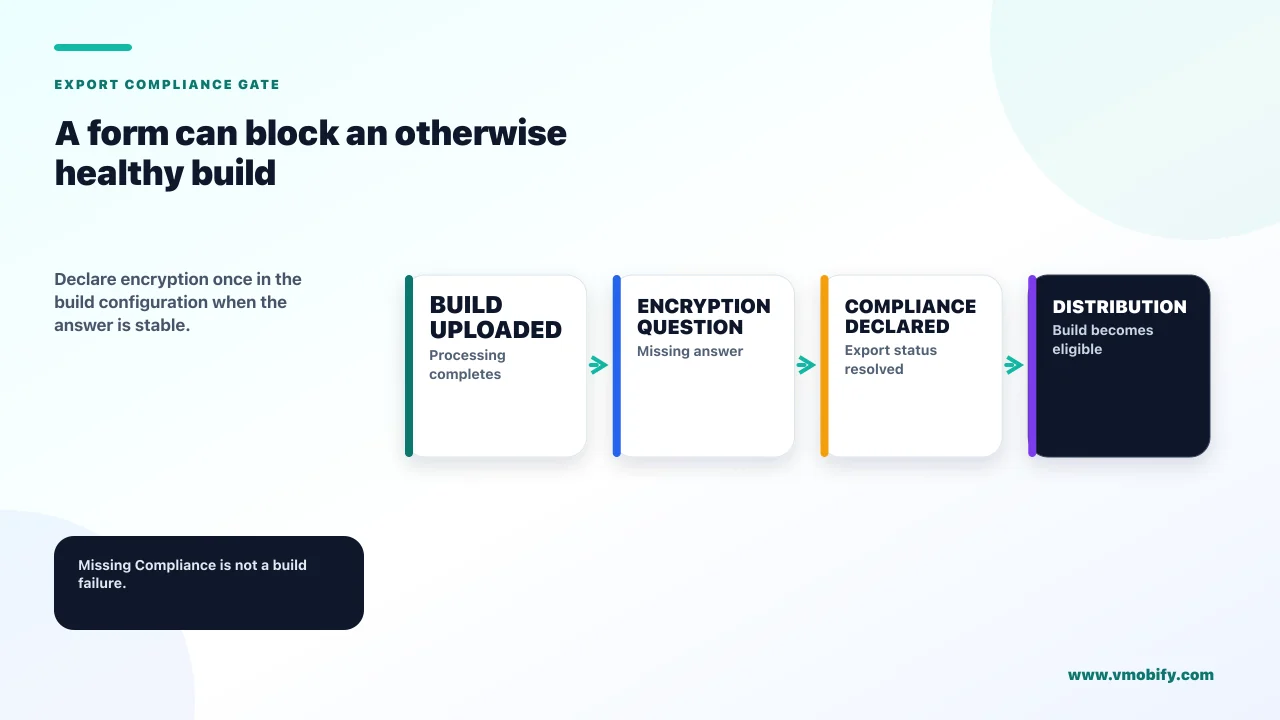 EXPORT COMPLIANCE GATE

A form can block an otherwise healthy build

Declare encryption once in the build configuration when the answer is stable.

BUILD UPLOADED
Processing completes

ENCRYPTION QUESTION
Missing answer

COMPLIANCE DECLARED
Export status resolved

DISTRIBUTION
Build becomes eligible

Missing Compliance is not a build failure.

www.vmobify.com